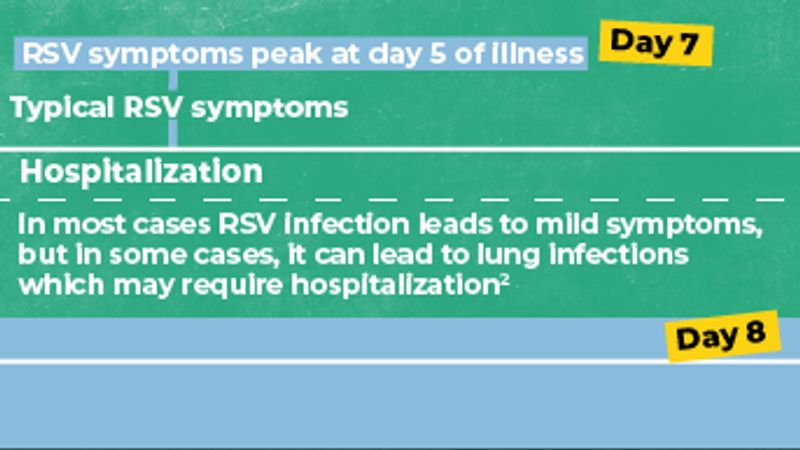 RSV symptoms peak at day 5 of illness

Day 7

Typical RSV symptoms

Hospitalization

In most cases RSV infection leads to mild symptoms, but in some cases, it can lead to lung infections which may require hospitalization$^2$

Day 8